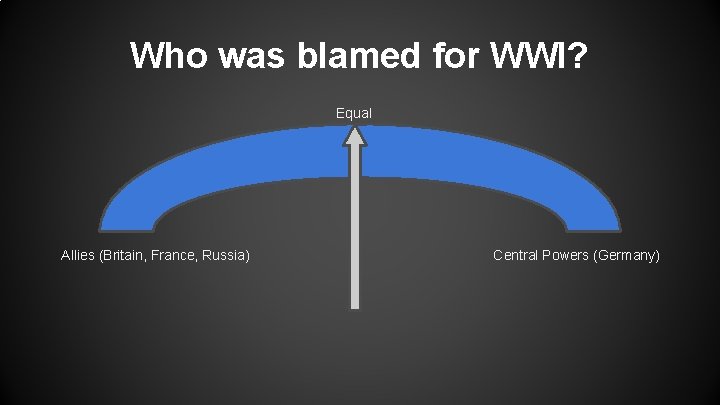 Who was blamed for WWI?

Equal

Allies (Britain, France, Russia)

Central Powers (Germany)